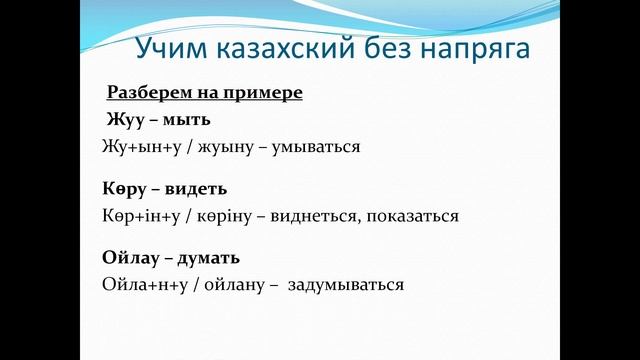 Учим казахский без напряга

Разберем на примере

Жуу – мыть

Жу+ын+у / жуыну – умываться

Көру – видеть

Көр+ін+у / көріну – виднеться, показаться

Ойлау – думать

Ойла+н+у / ойлану – задумываться